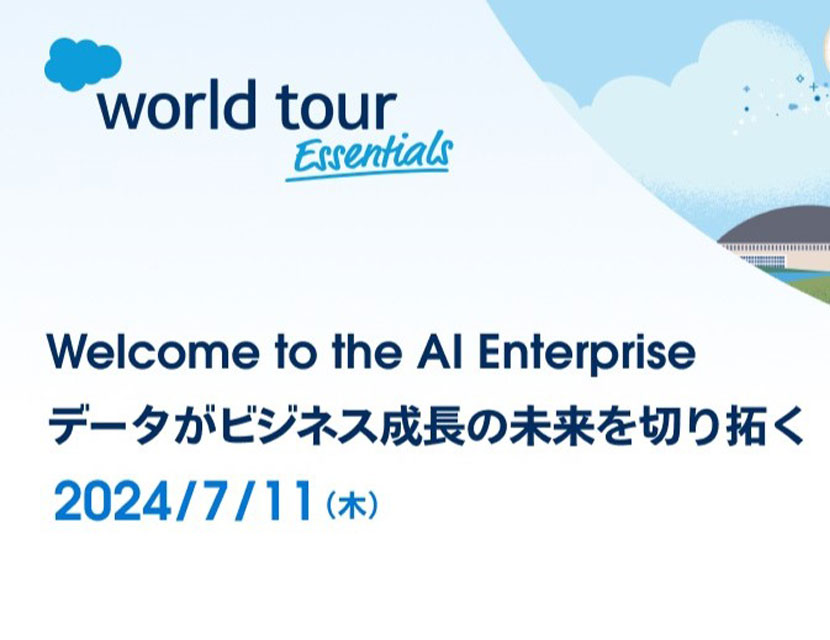 world tour
Essentials

Welcome to the AI Enterprise
データがビジネス成長の未来を切り拓く
2024/7/11（木）